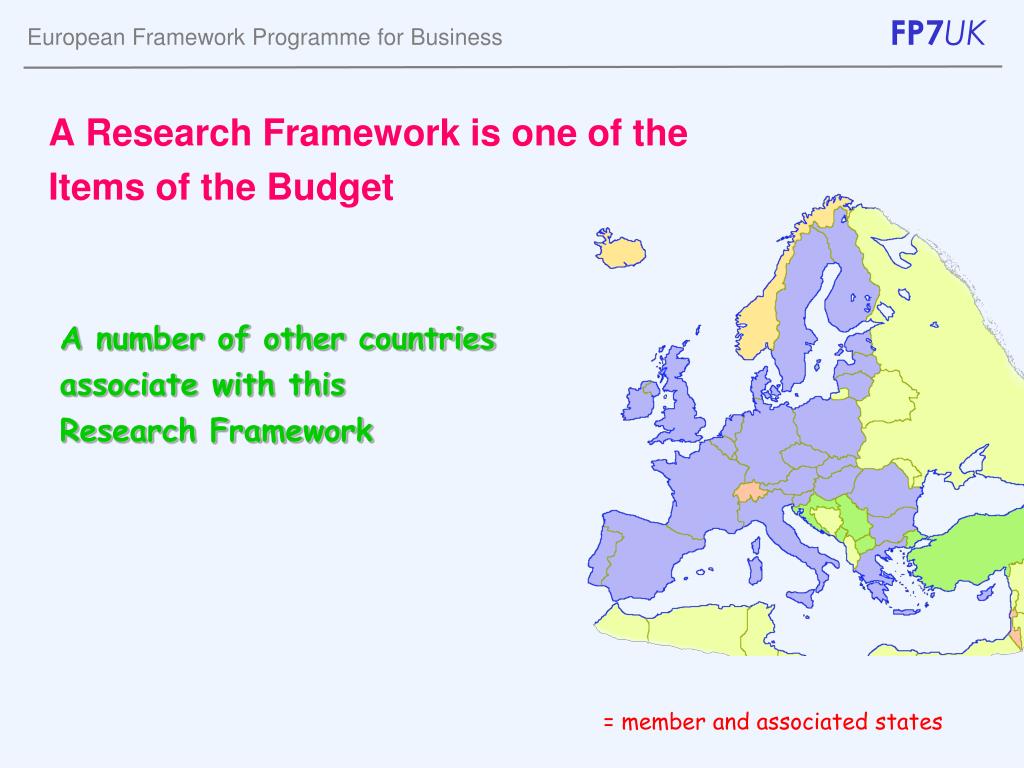 European Framework Programme for Business

FP7UK

A Research Framework is one of the Items of the Budget

A number of other countries associate with this Research Framework

= member and associated states